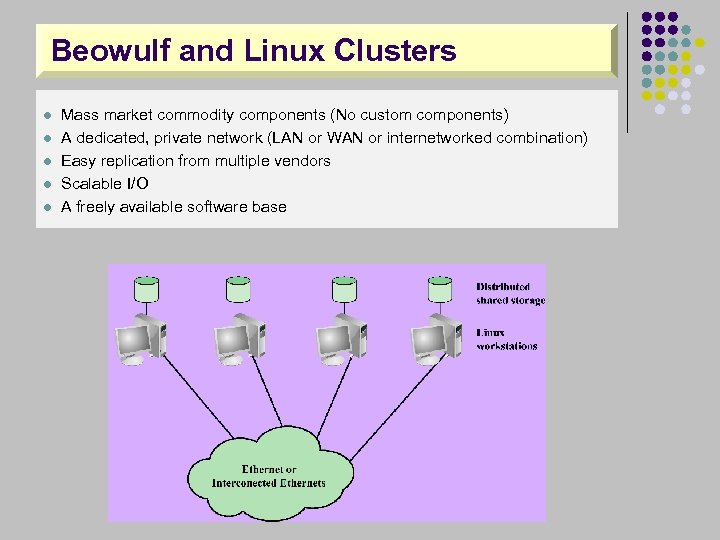 Beowulf and Linux Clusters

- Mass market commodity components (No custom components)
- A dedicated, private network (LAN or WAN or internetworked combination)
- Easy replication from multiple vendors
- Scalable I/O
- A freely available software base

Distributed shared storage

Linux workstations

Ethernet or Interconected Ethernets